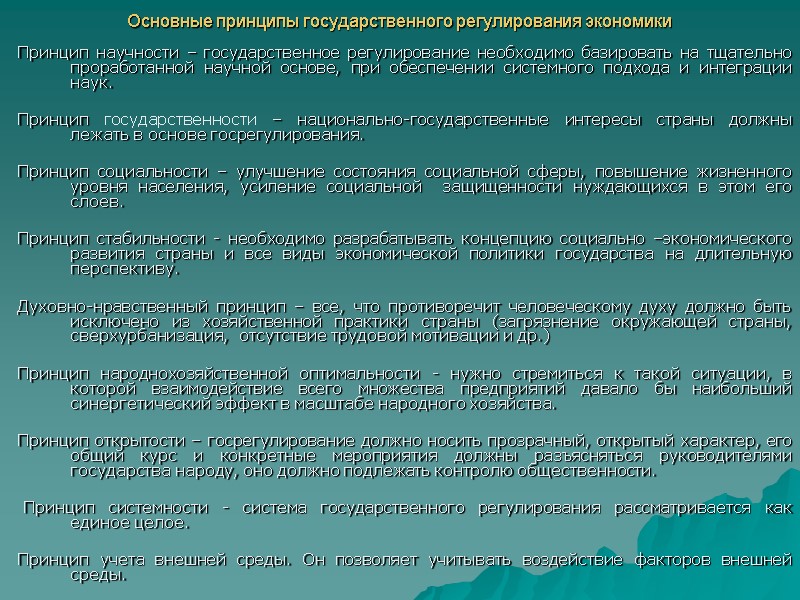 Основные принципы государственного регулирования экономики

Принцип научности – государственное регулирование необходимо базировать на тщательно проработанной научной основе, при обеспечении системного подхода и интеграции наук.

Принцип государственности – национально-государственные интересы страны должны лежать в основе госрегулирования.

Принцип социальности – улучшение состояния социальной сферы, повышение жизненного уровня населения, усиление социальной защищенности нуждающихся в этом его слоев.

Принцип стабильности - необходимо разрабатывать концепцию социально –экономического развития страны и все виды экономической политики государства на длительную перспективу.

Духовно-нравственный принцип – все, что противоречит человеческому духу должно быть исключено из хозяйственной практики страны (загрязнение окружающей страны, сверхурбанизация, отсутствие трудовой мотивации и др.)

Принцип народнохозяйственной оптимальности - нужно стремиться к такой ситуации, в которой взаимодействие всего множества предприятий давало бы наибольший синергетический эффект в масштабе народного хозяйства.

Принцип открытости – госрегулирование должно носить прозрачный, открытый характер, его общий курс и конкретные мероприятия должны разъясняться руководителями государства народу, оно должно подлежать контролю общественности.

Принцип системности - система государственного регулирования рассматривается как единое целое.

Принцип учета внешней среды. Он позволяет учитывать воздействие факторов внешней среды.